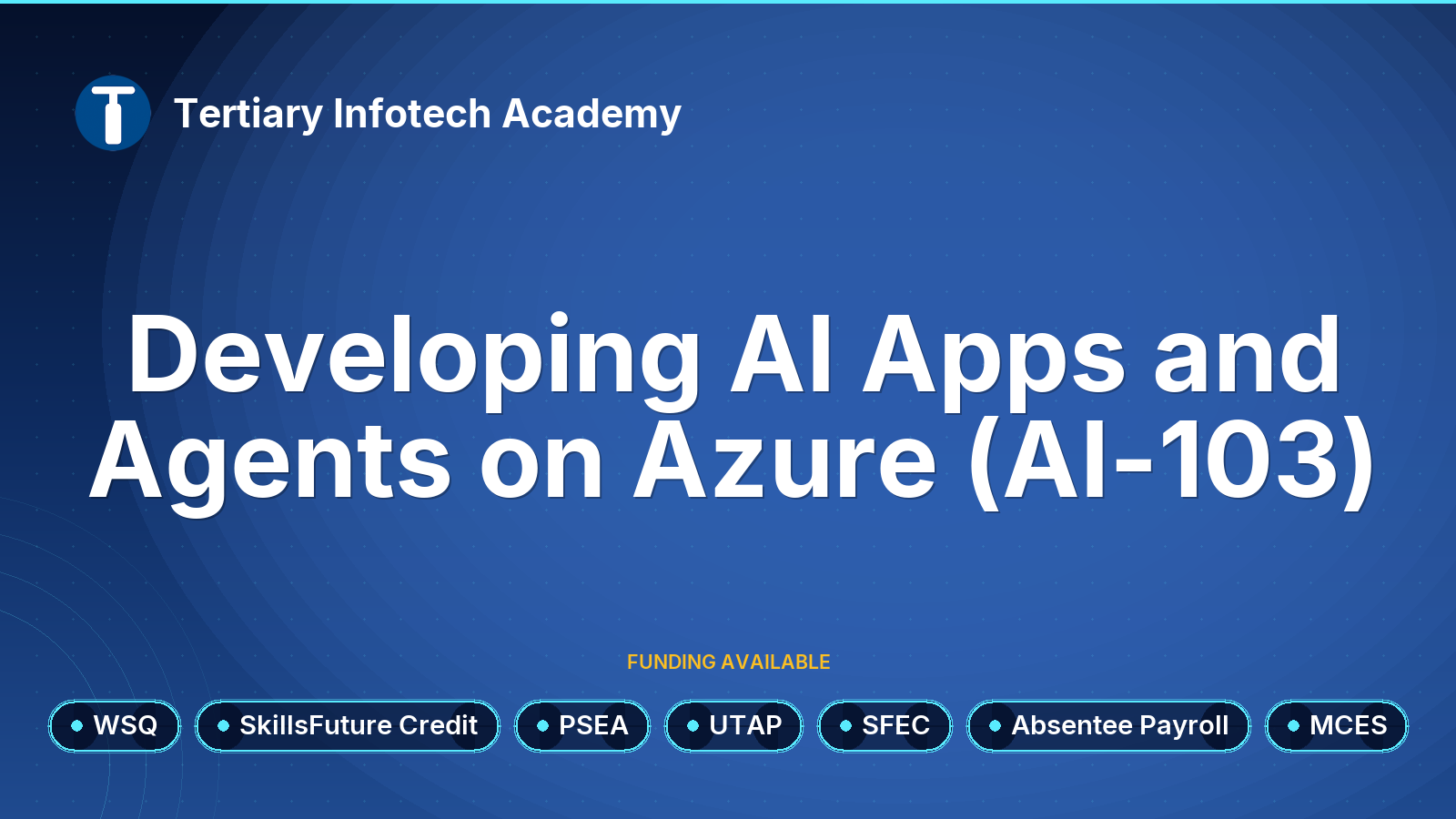 Tertiary Infotech Academy

Developing AI Apps and Agents on Azure (AI-103)

FUNDING AVAILABLE

WSQ SkillsFuture Credit PSEA UTAP SFEC Absentee Payroll MCES